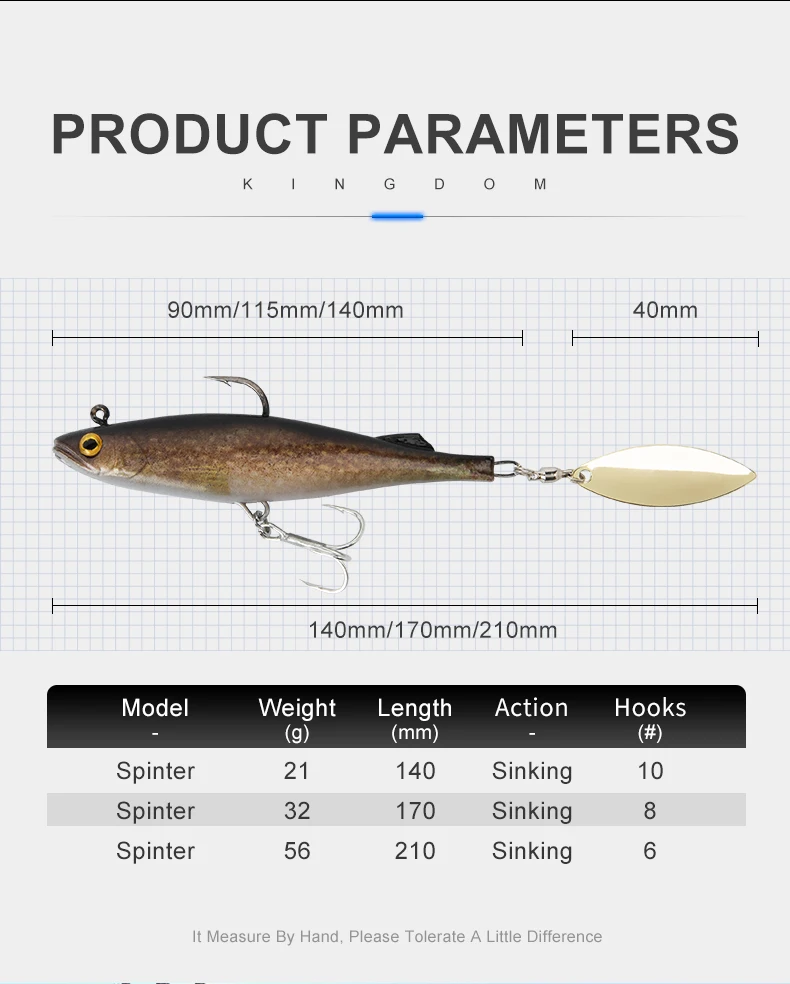 PRODUCT PARAMETERS

K I N G D O M

90mm/115mm/140mm

40mm

140mm/170mm/210mm

| Model - | Weight (g) | Length (mm) | Action - | Hooks (#) |
|---|---|---|---|---|
| Spinter | 21 | 140 | Sinking | 10 |
| Spinter | 32 | 170 | Sinking | 8 |
| Spinter | 56 | 210 | Sinking | 6 |

It Measure By Hand, Please Tolerate A Little Difference